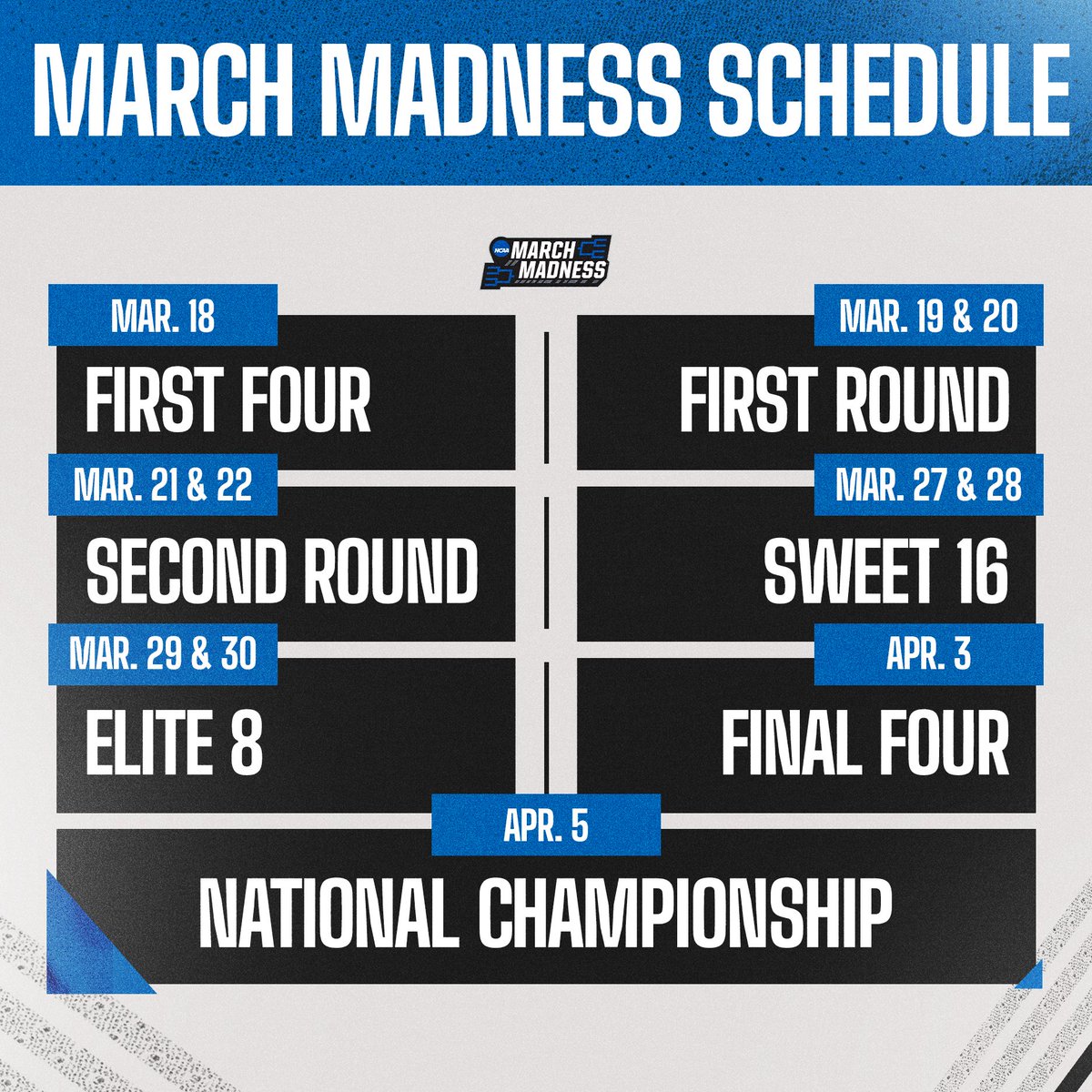 MARCH MADNESS SCHEDULE

NCAA MARCH MADNESS

MAR. 18
FIRST FOUR

MAR. 19 & 20
FIRST ROUND

MAR. 21 & 22
SECOND ROUND

MAR. 27 & 28
SWEET 16

MAR. 29 & 30
ELITE 8

APR. 3
FINAL FOUR

APR. 5
NATIONAL CHAMPIONSHIP